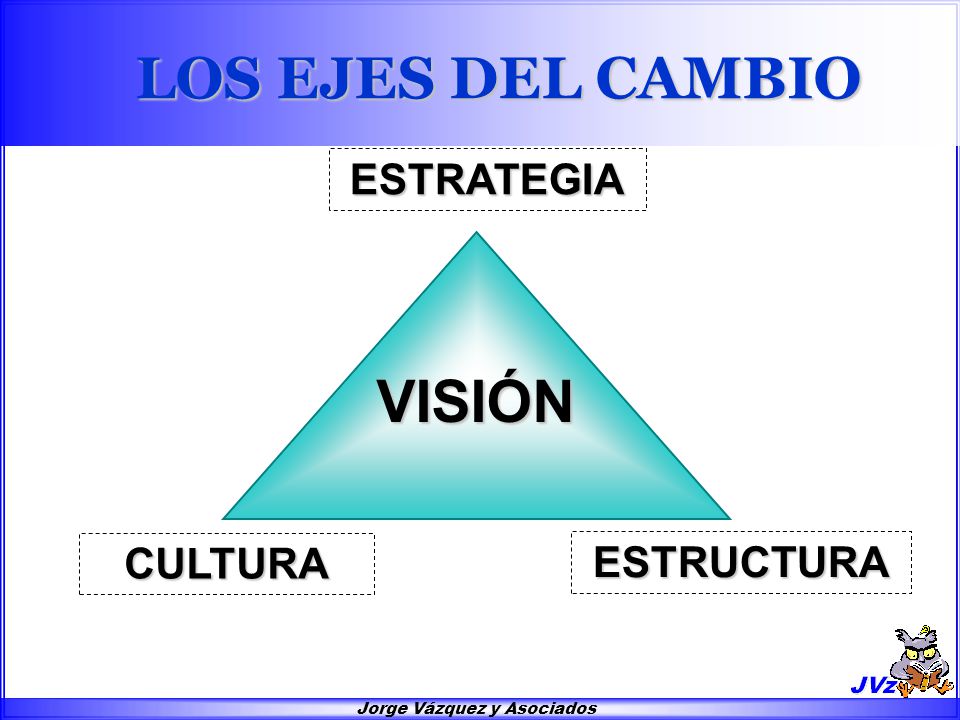 LOS EJES DEL CAMBIO

ESTRATEGIA

VISIÓN

CULTURA

ESTRUCTURA

JVz

Jorge Vázquez y Asociados